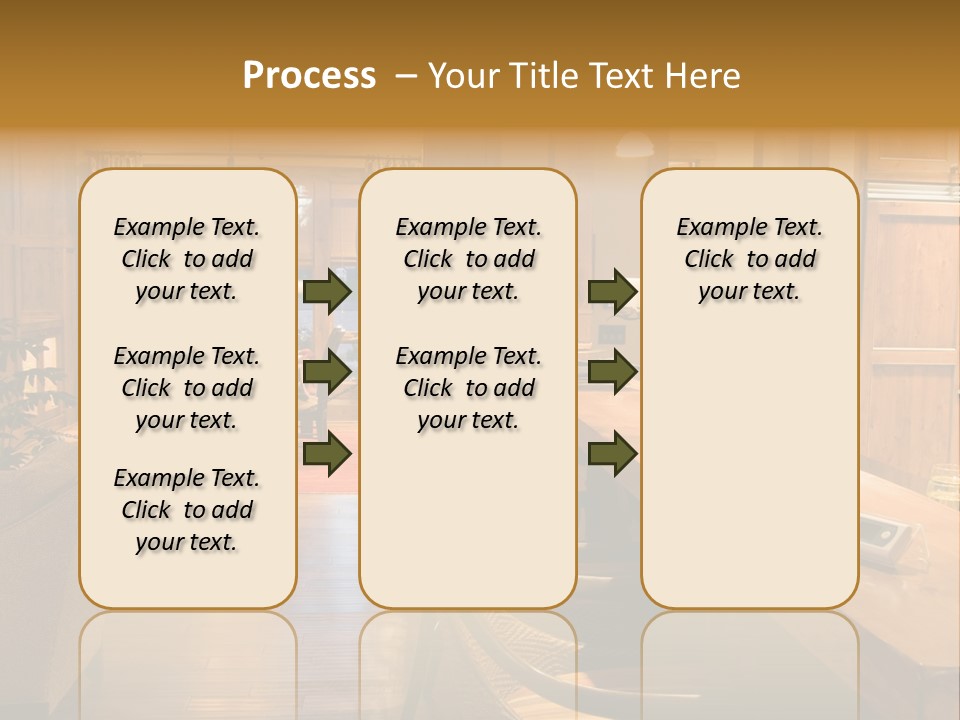 Process – Your Title Text Here

Example Text. Click to add your text.

Example Text. Click to add your text.

Example Text. Click to add your text.

Example Text. Click to add your text.

Example Text. Click to add your text.

Example Text. Click to add your text.